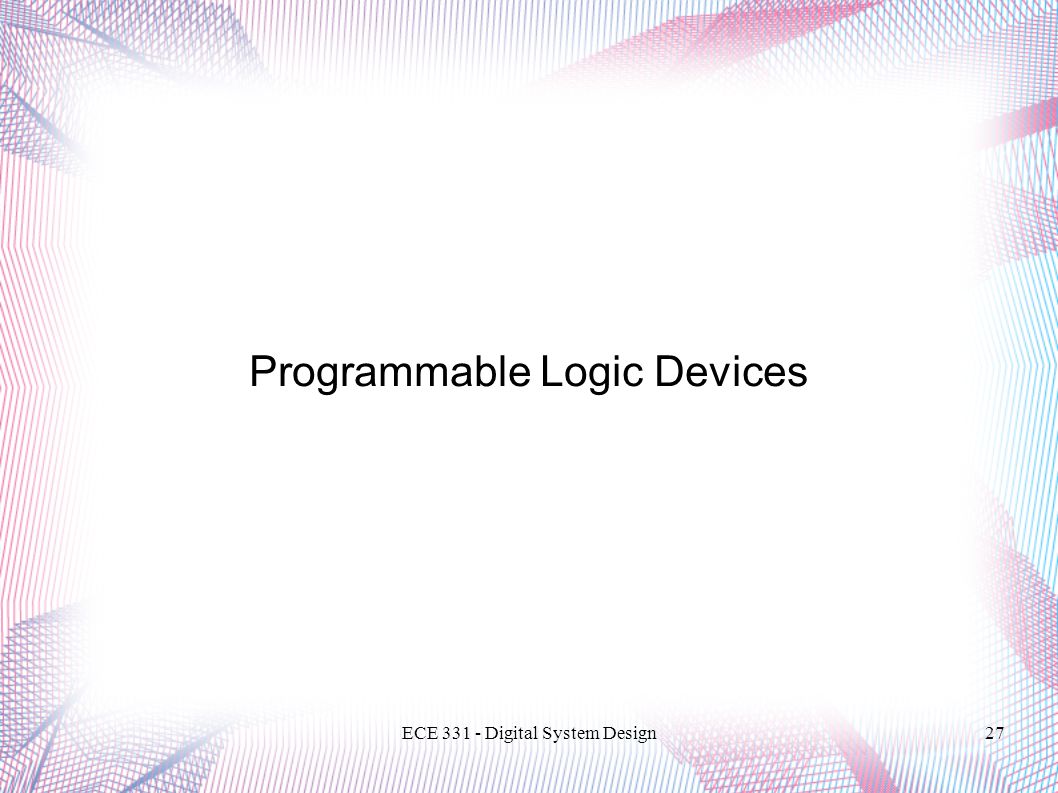 Programmable Logic Devices

ECE 331 - Digital System Design

27